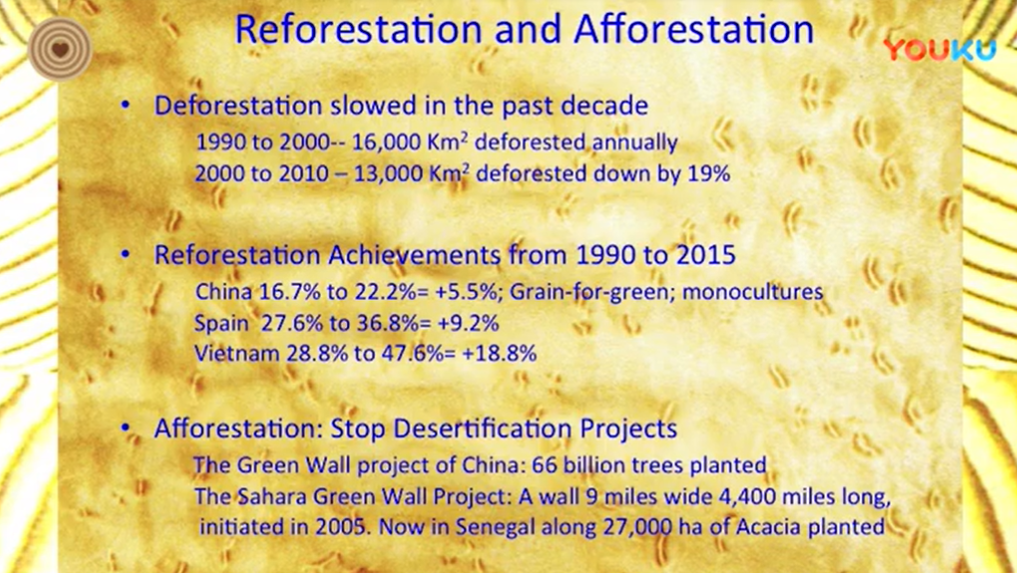 Reforestation and Afforestation

YOUKU

• Deforestation slowed in the past decade
1990 to 2000-- 16,000 Km$^2$ deforested annually
2000 to 2010 – 13,000 Km$^2$ deforested down by 19%

• Reforestation Achievements from 1990 to 2015
China 16.7% to 22.2%= +5.5%; Grain-for-green; monocultures
Spain 27.6% to 36.8%= +9.2%
Vietnam 28.8% to 47.6%= +18.8%

• Afforestation: Stop Desertification Projects
The Green Wall project of China: 66 billion trees planted
The Sahara Green Wall Project: A wall 9 miles wide 4,400 miles long, initiated in 2005. Now in Senegal along 27,000 ha of Acacia planted